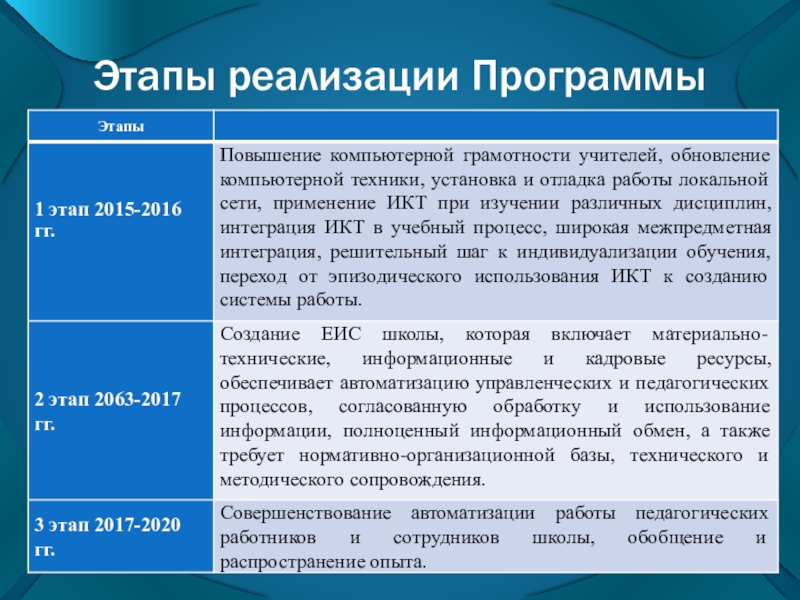 Этапы реализации Программы

| Этапы | |
|---|---|
| 1 этап 2015-2016 гг. | Повышение компьютерной грамотности учителей, обновление компьютерной техники, установка и отладка работы локальной сети, применение ИКТ при изучении различных дисциплин, интеграция ИКТ в учебный процесс, широкая межпредметная интеграция, решительный шаг к индивидуализации обучения, переход от эпизодического использования ИКТ к созданию системы работы. |
| 2 этап 2063-2017 гг. | Создание ЕИС школы, которая включает материально-технические, информационные и кадровые ресурсы, обеспечивает автоматизацию управленческих и педагогических процессов, согласованную обработку и использование информации, полноценный информационный обмен, а также требует нормативно-организационной базы, технического и методического сопровождения. |
| 3 этап 2017-2020 гг. | Совершенствование автоматизации работы педагогических работников и сотрудников школы, обобщение и распространение опыта. |